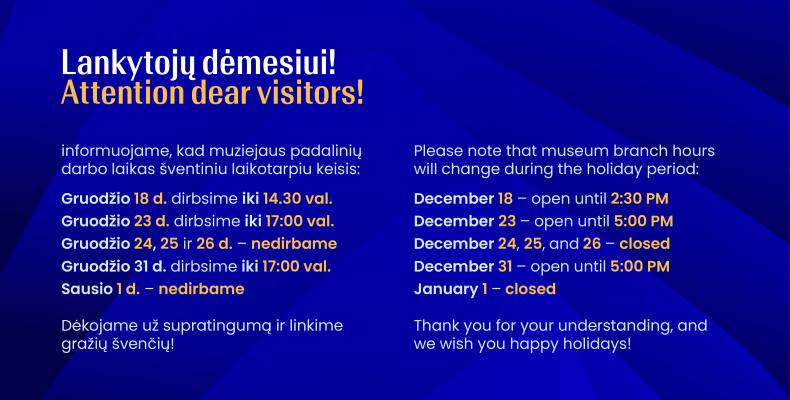 Lankytojų dėmesiui!
Attention dear visitors!

informuojame, kad muziejaus padalinių darbo laikas šventiniu laikotarpiu keisis:

Gruodžio 18 d. dirbsime iki 14.30 val.
Gruodžio 23 d. dirbsime iki 17:00 val.
Gruodžio 24, 25 ir 26 d. – nedirbame
Gruodžio 31 d. dirbsime iki 17:00 val.
Sausio 1 d. – nedirbame

Dėkojame už supratingumą ir linkime gražių švenčių!

Please note that museum branch hours will change during the holiday period:

December 18 – open until 2:30 PM
December 23 – open until 5:00 PM
December 24, 25, and 26 – closed
December 31 – open until 5:00 PM
January 1 – closed

Thank you for your understanding, and we wish you happy holidays!